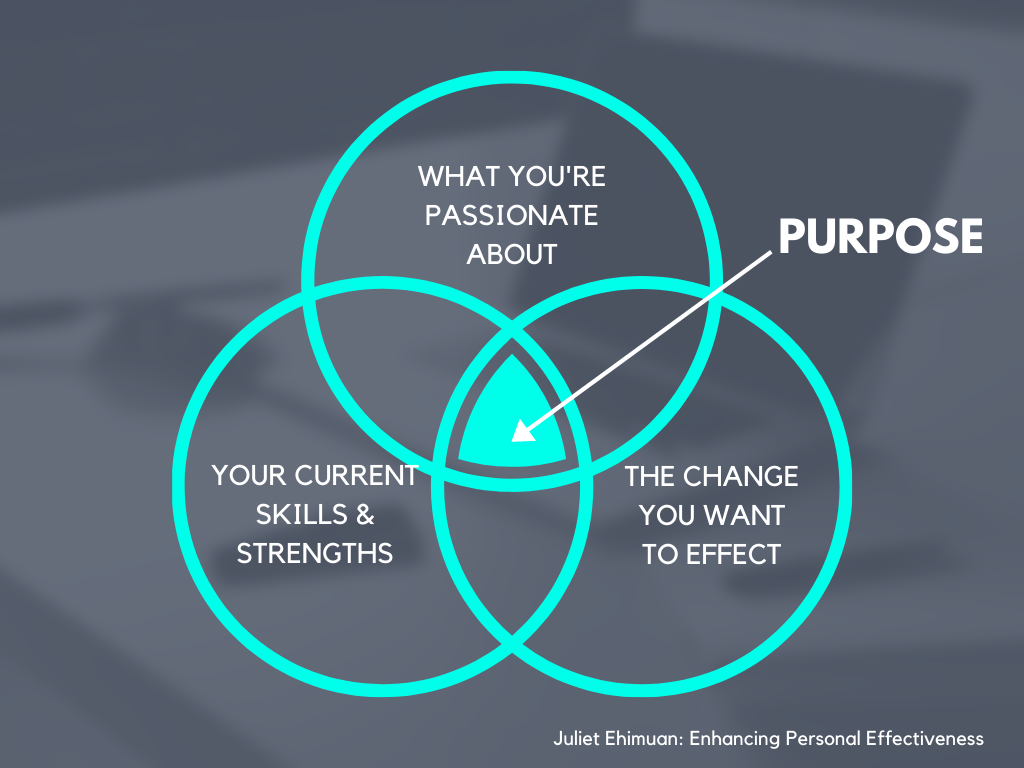 WHAT YOU'RE PASSIONATE ABOUT

PURPOSE

YOUR CURRENT SKILLS & STRENGTHS

THE CHANGE YOU WANT TO EFFECT

Juliet Ehimuan: Enhancing Personal Effectiveness